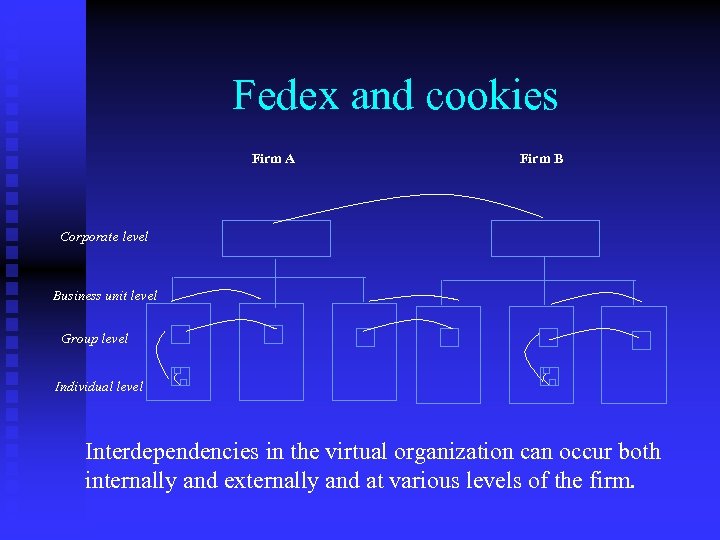 Fedex and cookies

Firm A

Firm B

Corporate level

Business unit level

Group level

Individual level

Interdependencies in the virtual organization can occur both internally and externally and at various levels of the firm.